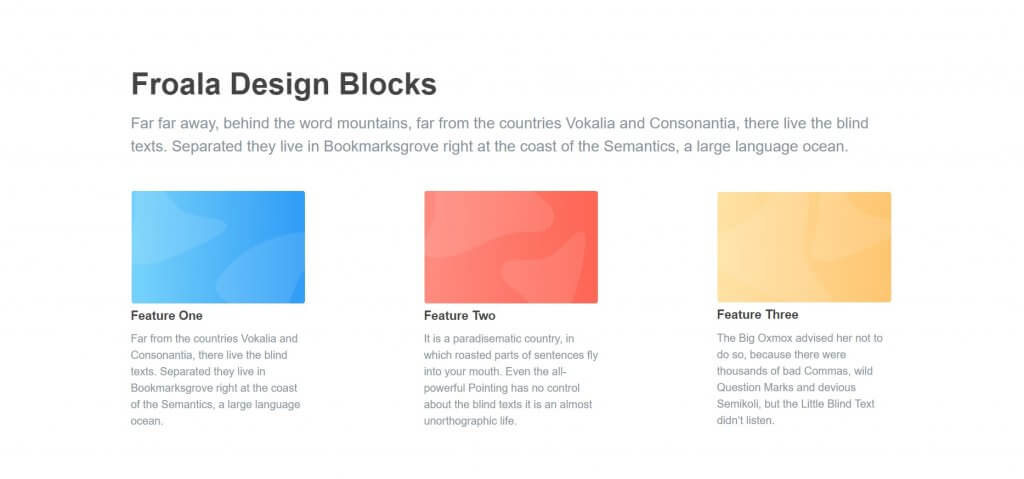 Froala Design Blocks

Far far away, behind the word mountains, far from the countries Vokalia and Consonantia, there live the blind texts. Separated they live in Bookmarksgrove right at the coast of the Semantics, a large language ocean.

Feature One

Far from the countries Vokalia and Consonantia, there live the blind texts. Separated they live in Bookmarksgrove right at the coast of the Semantics, a large language ocean.

Feature Two

It is a paradisematic country, in which roasted parts of sentences fly into your mouth. Even the all-powerful Pointing has no control about the blind texts it is an almost unorthographic life.

Feature Three

The Big Oxmox advised her not to do so, because there were thousands of bad Commas, wild Question Marks and devious Semikoli, but the Little Blind Text didn't listen.